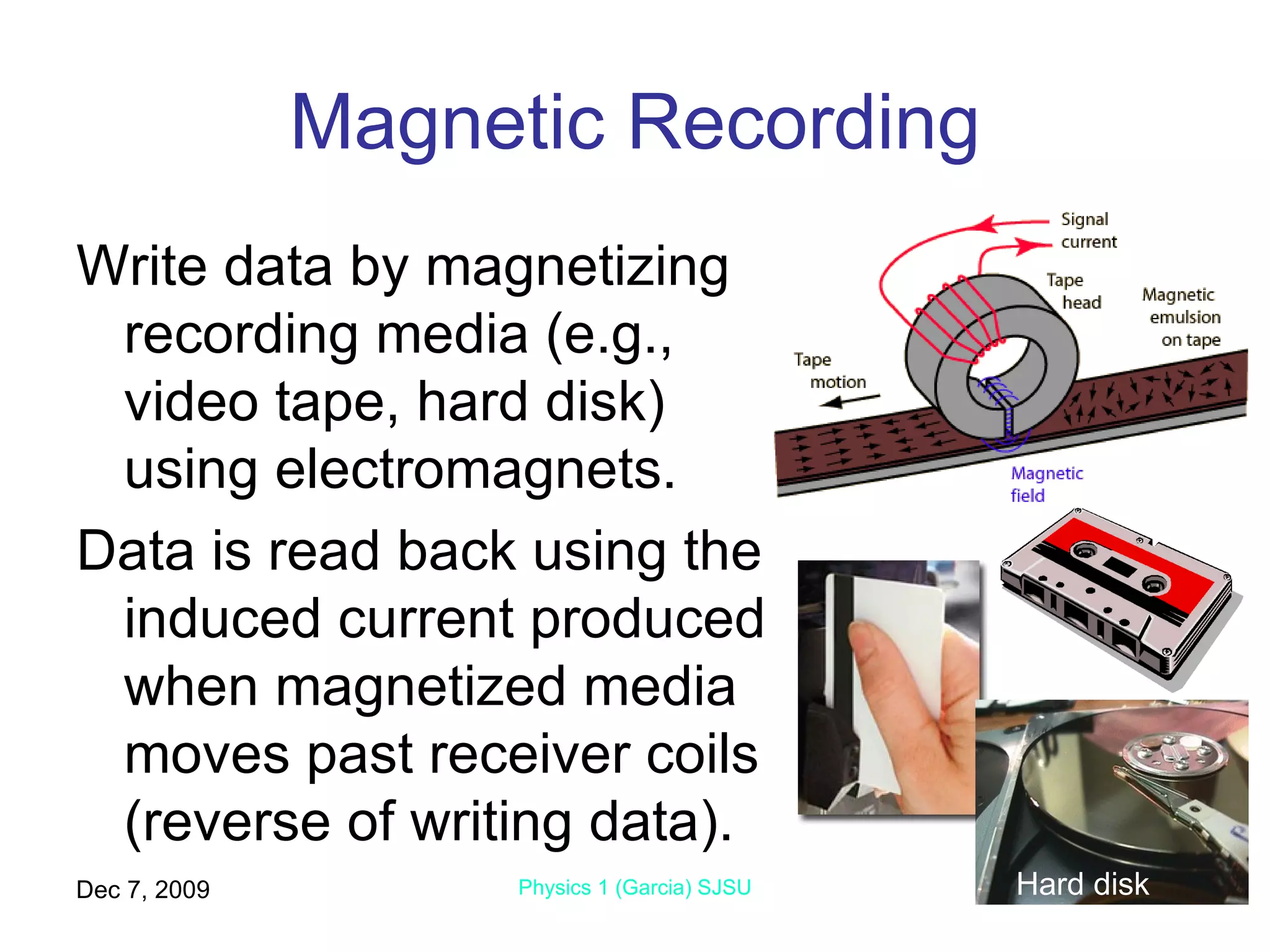 Magnetic Recording

Write data by magnetizing recording media (e.g., video tape, hard disk) using electromagnets.

Data is read back using the induced current produced when magnetized media moves past receiver coils (reverse of writing data).

Signal current

Tape head

Magnetic emulsion on tape

Tape motion

Magnetic field

Hard disk

Dec 7, 2009

Physics 1 (Garcia) SJSU